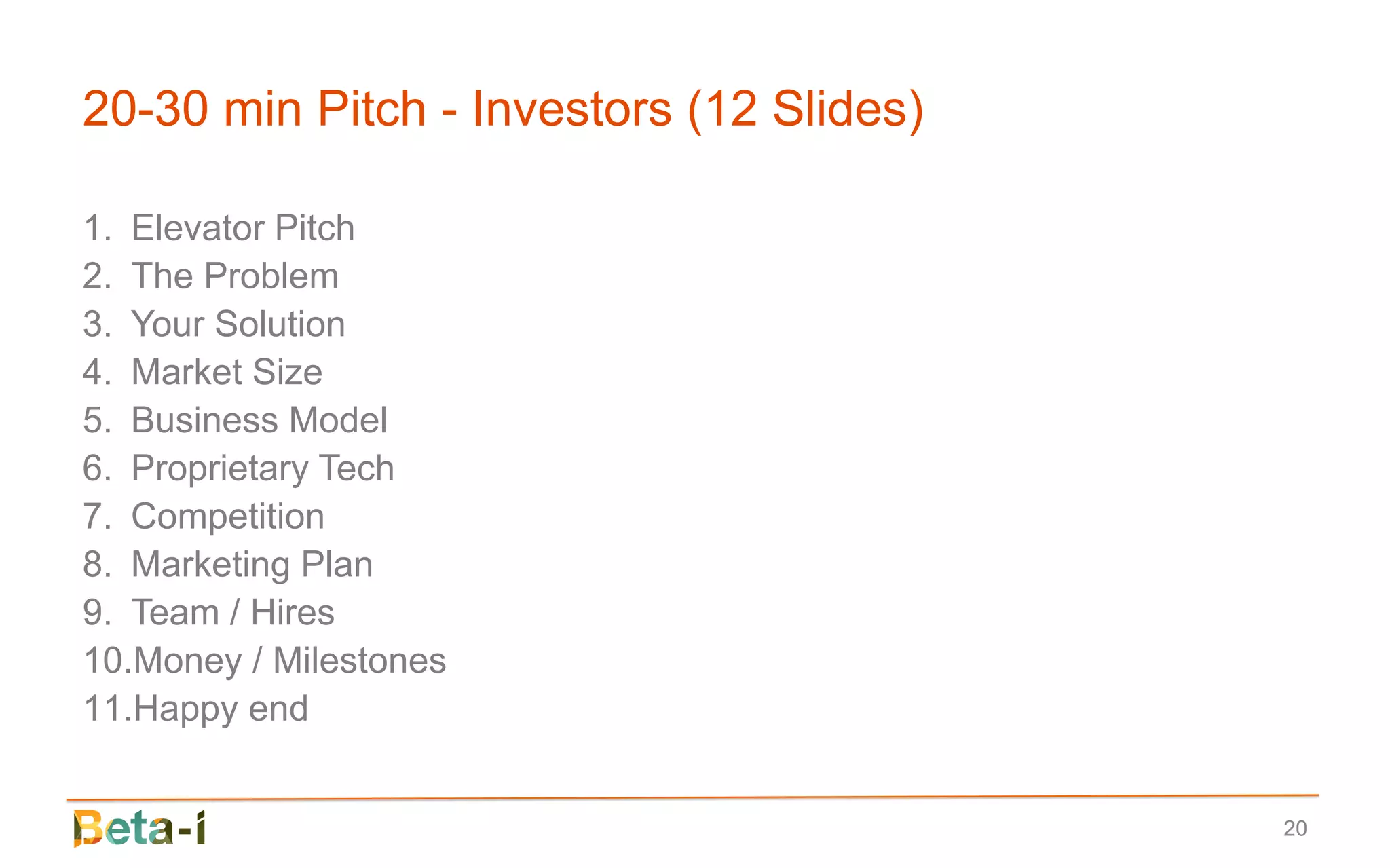 20-30 min Pitch - Investors (12 Slides)

1. Elevator Pitch
2. The Problem
3. Your Solution
4. Market Size
5. Business Model
6. Proprietary Tech
7. Competition
8. Marketing Plan
9. Team / Hires
10. Money / Milestones
11. Happy end

Beta-i

20